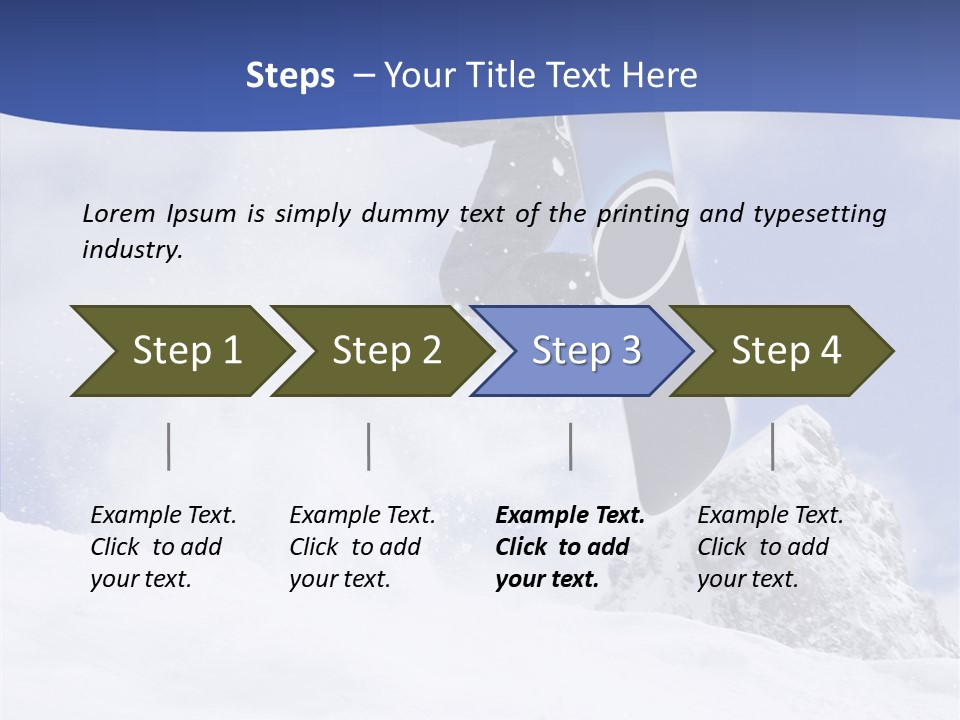 Steps – Your Title Text Here

Lorem Ipsum is simply dummy text of the printing and typesetting industry.

Step 1

Step 2

Step 3

Step 4

Example Text. Click to add your text.

Example Text. Click to add your text.

Example Text. Click to add your text.

Example Text. Click to add your text.